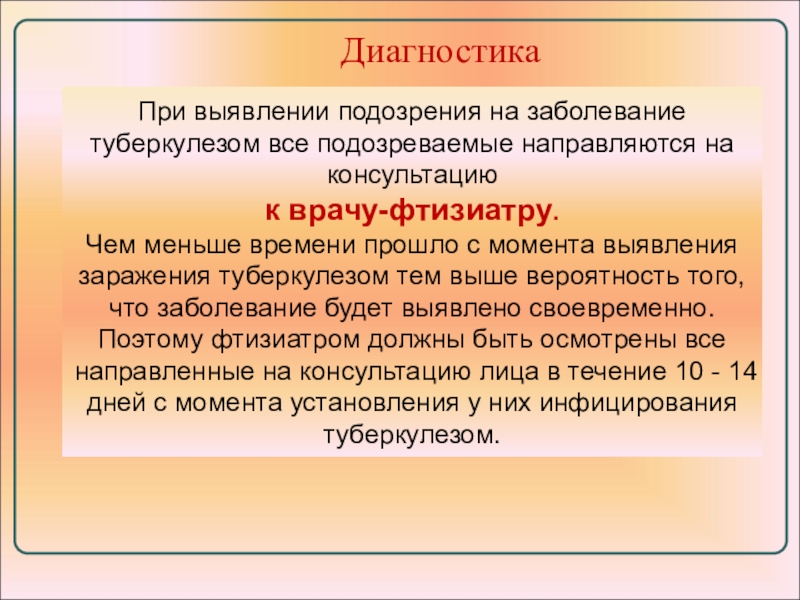 Диагностика

При выявлении подозрения на заболевание туберкулезом все подозреваемые направляются на консультацию

к врачу-фтизиатру.

Чем меньше времени прошло с момента выявления заражения туберкулезом тем выше вероятность того, что заболевание будет выявлено своевременно. Поэтому фтизиатром должны быть осмотрены все направленные на консультацию лица в течение 10 - 14 дней с момента установления у них инфицирования туберкулезом.